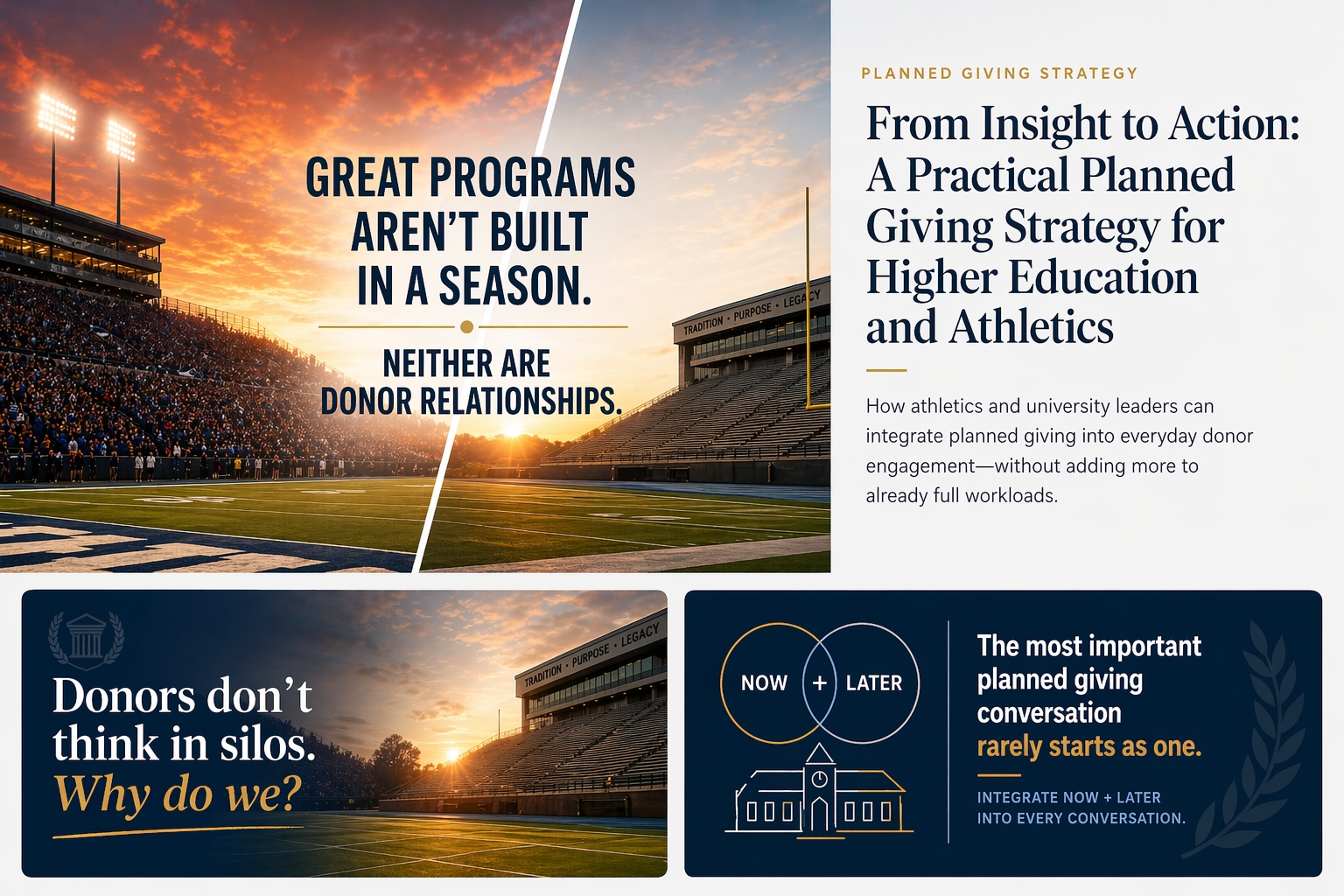 GREAT PROGRAMS AREN'T BUILT IN A SEASON.

NEITHER ARE DONOR RELATIONSHIPS.

TRADITION · PURPOSE · LEGACY

PLANNED GIVING STRATEGY

From Insight to Action: A Practical Planned Giving Strategy for Higher Education and Athletics

How athletics and university leaders can integrate planned giving into everyday donor engagement—without adding more to already full workloads.

Donors don't think in silos. Why do we?

TRADITION · PURPOSE · LEGACY

NOW + LATER

The most important planned giving conversation rarely starts as one.

INTEGRATE NOW + LATER INTO EVERY CONVERSATION.